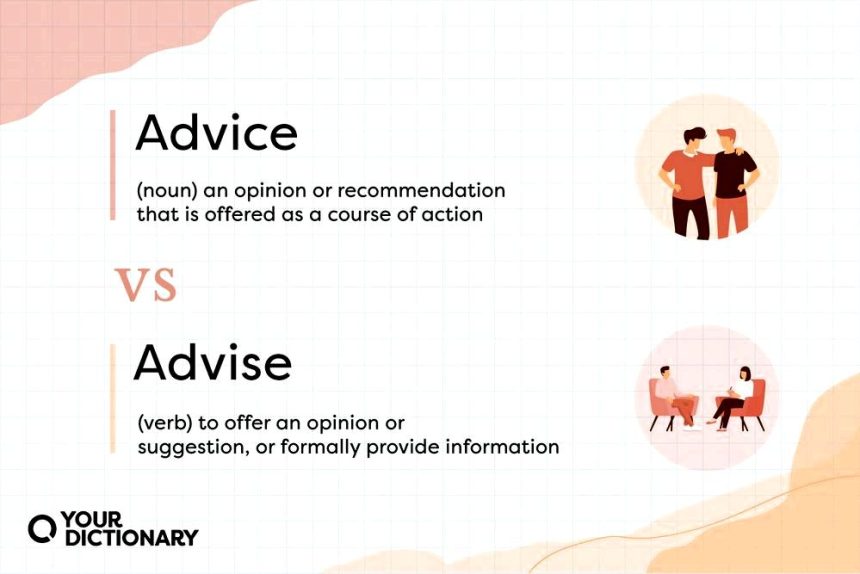 Advice

(noun) an opinion or recommendation that is offered as a course of action

VS

Advise

(verb) to offer an opinion or suggestion, or formally provide information

YOUR DICTIONARY